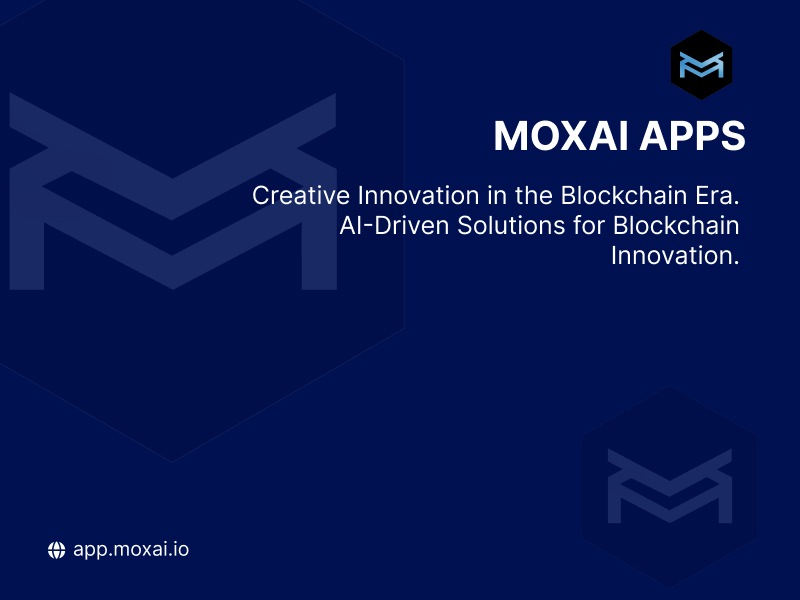 MOXAI APPS

Creative Innovation in the Blockchain Era. AI-Driven Solutions for Blockchain Innovation.

app.moxai.io